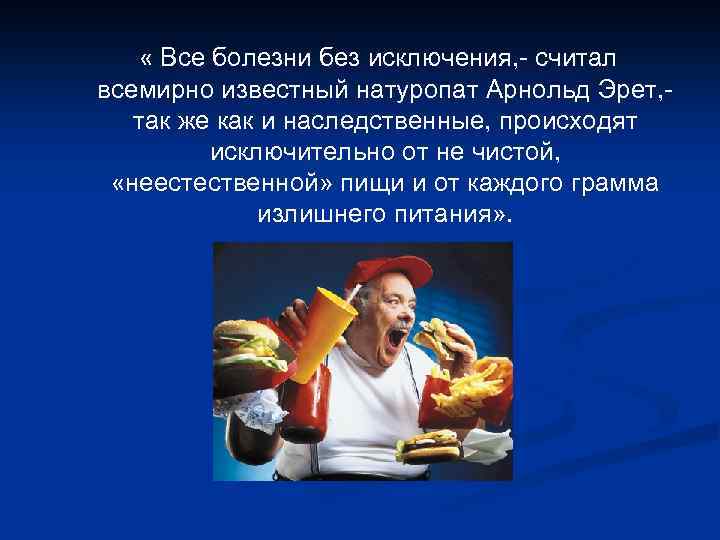 « Все болезни без исключения,- считал всемирно известный натуропат Арнольд Эрет,- так же как и наследственные, происходят исключительно от не чистой, «неестественной» пищи и от каждого грамма излишнего питания».